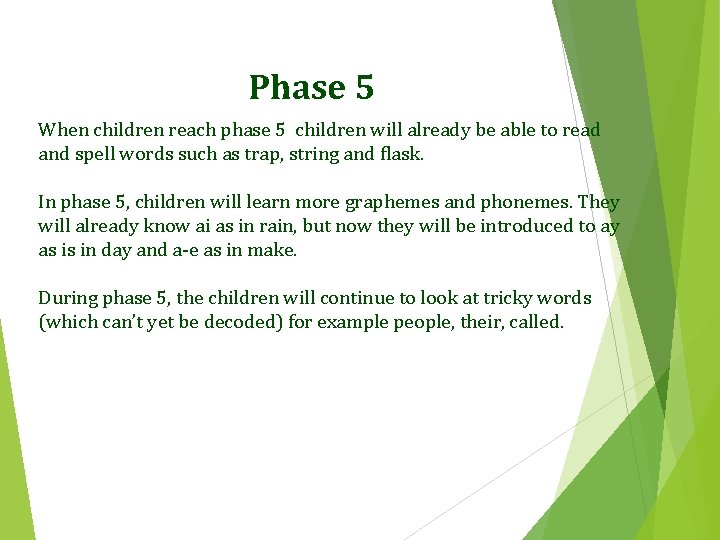 Phase 5

When children reach phase 5 children will already be able to read and spell words such as trap, string and flask.

In phase 5, children will learn more graphemes and phonemes. They will already know ai as in rain, but now they will be introduced to ay as is in day and a-e as in make.

During phase 5, the children will continue to look at tricky words (which can't yet be decoded) for example people, their, called.